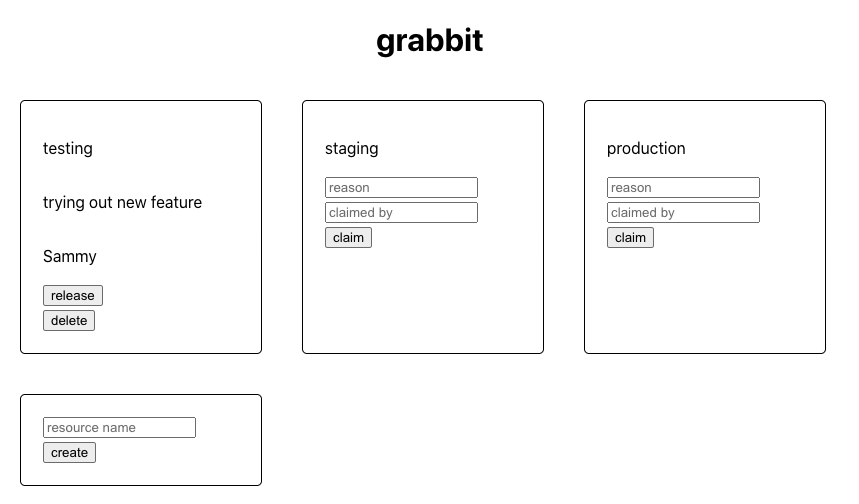 grabbit

testing

trying out new feature

Sammy

release

delete

staging

reason

claimed by

claim

production

reason

claimed by

claim

resource name

create